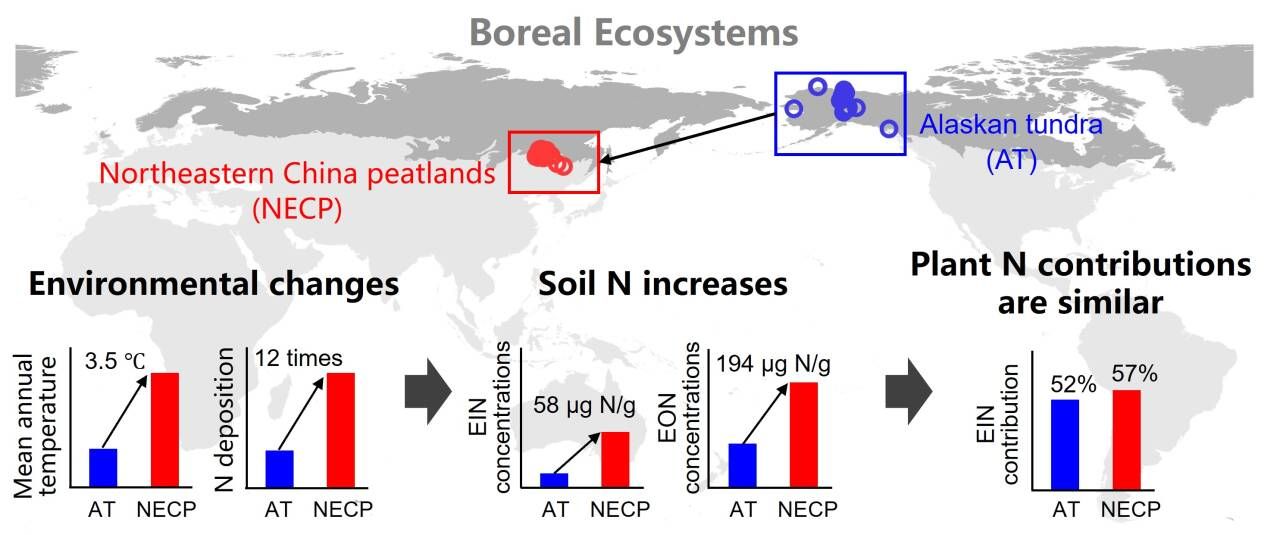 Boreal Ecosystems

Northeastern China peatlands (NECP)

Alaskan tundra (AT)

Environmental changes

Mean annual temperature

3.5 ℃

AT NECP

N deposition

12 times

AT NECP

Soil N increases

EIN concentrations

58 μg N/g

AT NECP

EON concentrations

194 μg N/g

AT NECP

Plant N contributions are similar

EIN contribution

52% 57%

AT NECP